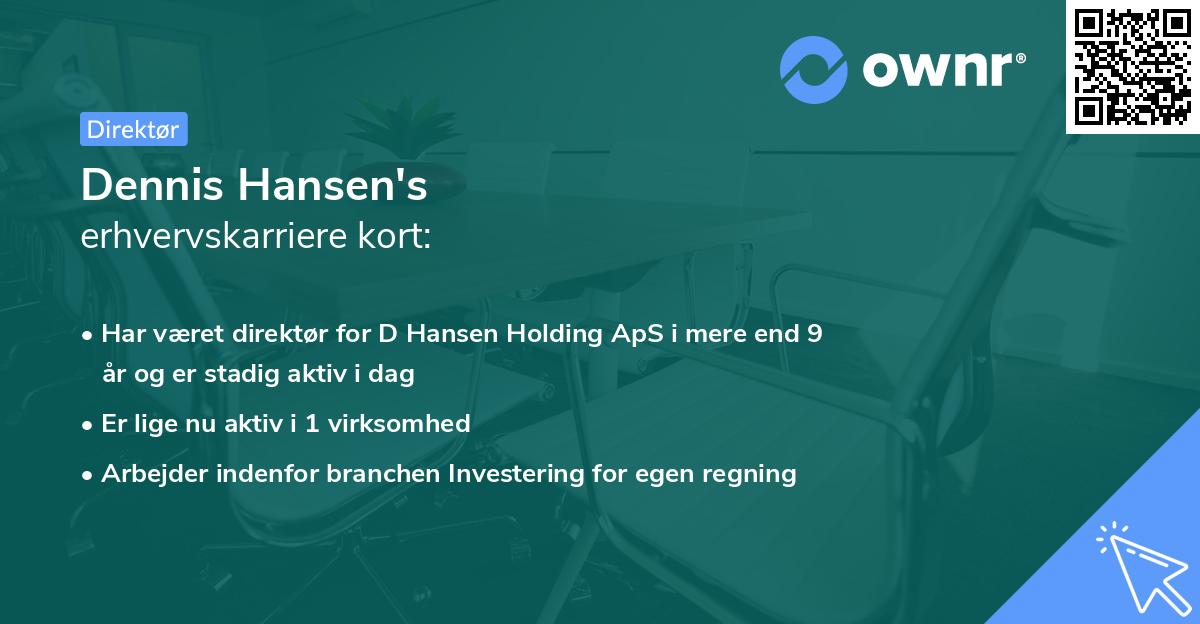 ownr®

Direktør

Dennis Hansen's erhvervskarriere kort:

• Har været direktør for D Hansen Holding ApS i mere end 9 år og er stadig aktiv i dag
• Er lige nu aktiv i 1 virksomhed
• Arbejder indenfor branchen Investering for egen regning